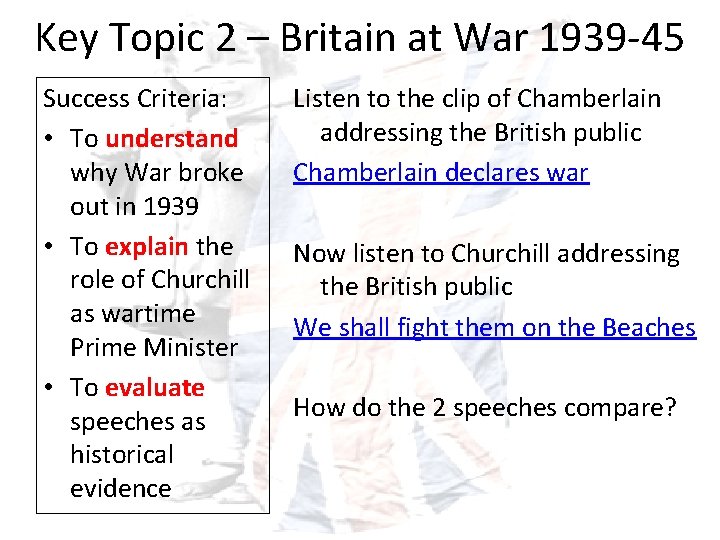 Key Topic 2 – Britain at War 1939-45

Success Criteria:
• To understand why War broke out in 1939
• To explain the role of Churchill as wartime Prime Minister
• To evaluate speeches as historical evidence

Listen to the clip of Chamberlain addressing the British public

Chamberlain declares war

Now listen to Churchill addressing the British public

We shall fight them on the Beaches

How do the 2 speeches compare?